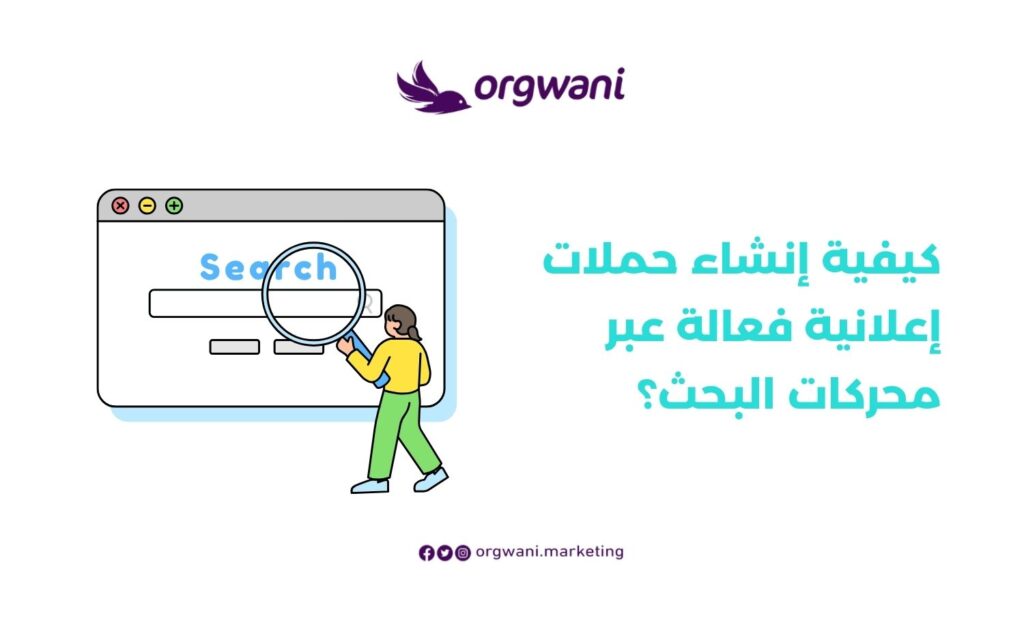 orgwani

Search

كيفية إنشاء حملات إعلانية فعالة عبر محركات البحث؟

orgwani.marketing